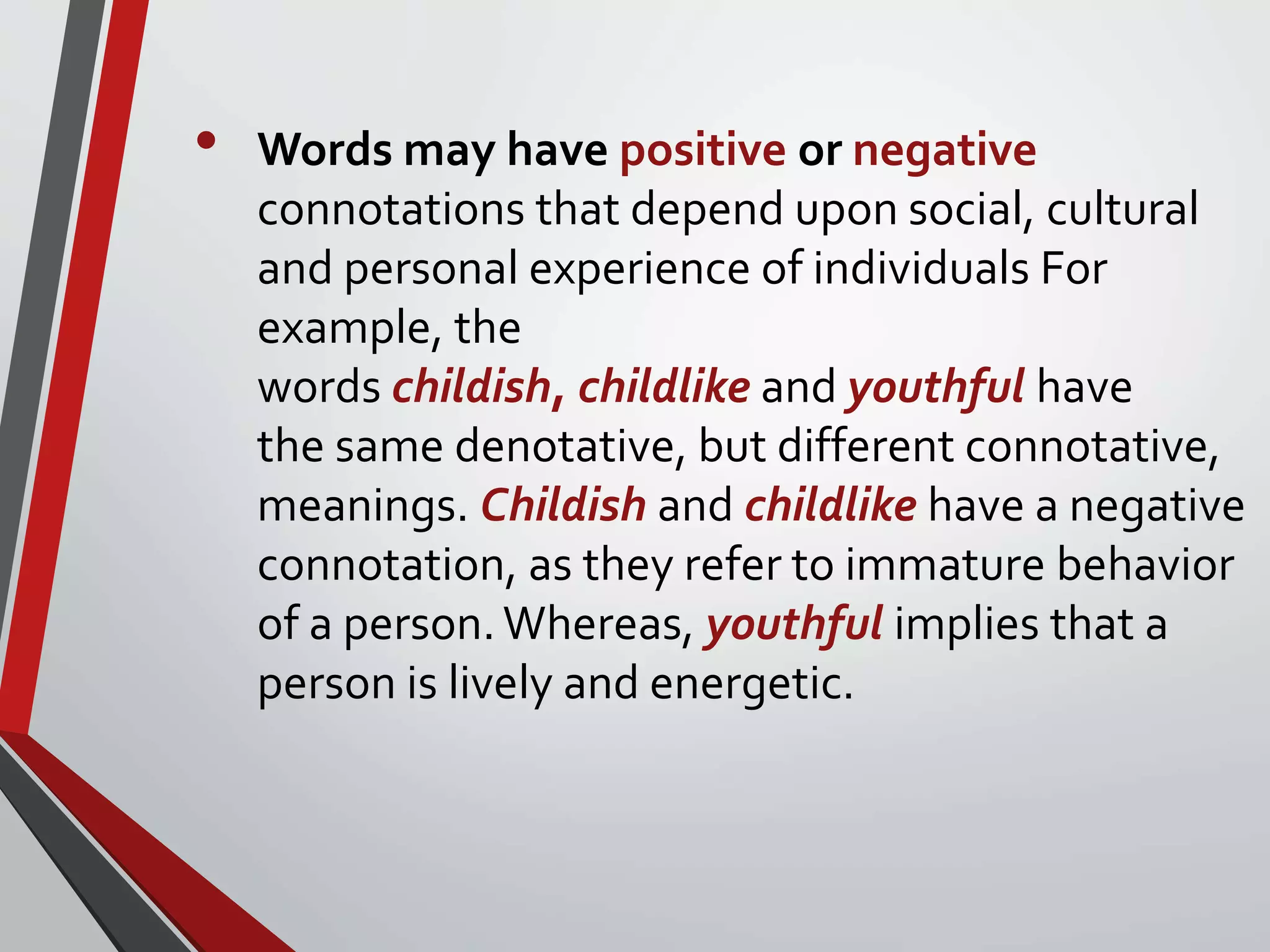 • Words may have positive or negative connotations that depend upon social, cultural and personal experience of individuals For example, the words childish, childlike and youthful have the same denotative, but different connotative, meanings. Childish and childlike have a negative connotation, as they refer to immature behavior of a person. Whereas, youthful implies that a person is lively and energetic.